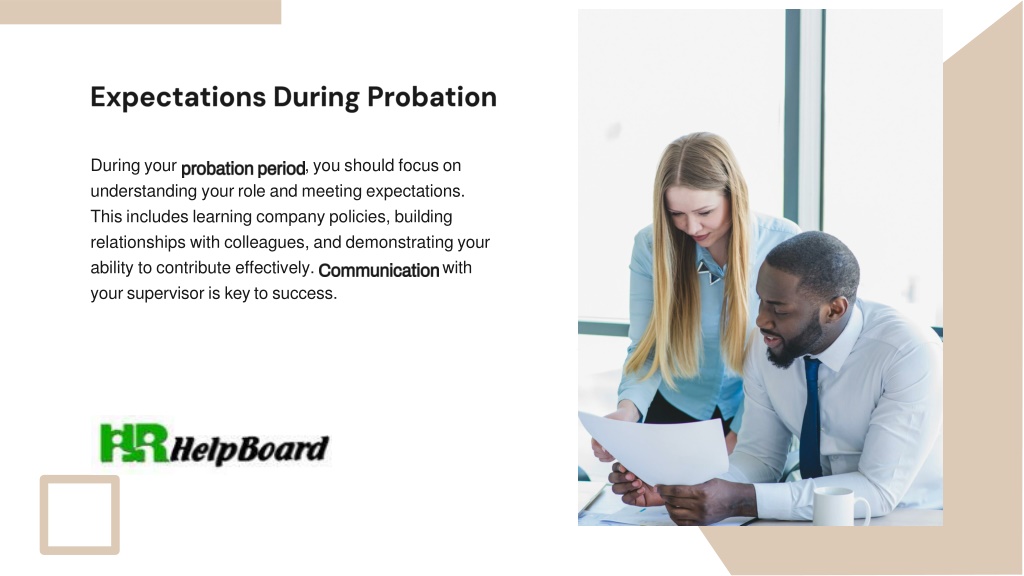 Expectations During Probation

During your probation period, you should focus on understanding your role and meeting expectations. This includes learning company policies, building relationships with colleagues, and demonstrating your ability to contribute effectively. Communication with your supervisor is key to success.

HR HelpBoard